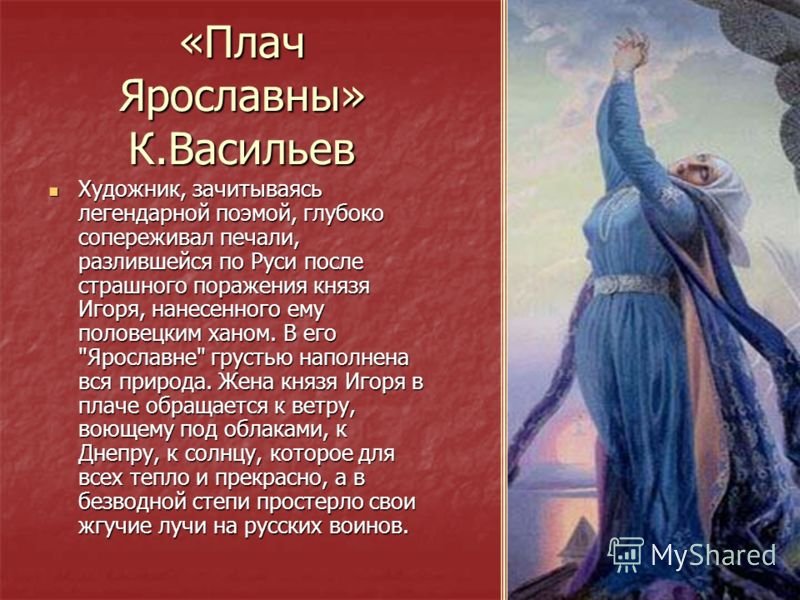 «Плач Ярославны» К.Васильев

Художник, зачитываясь легендарной поэмой, глубоко сопереживал печали, разлившейся по Руси после страшного поражения князя Игоря, нанесенного ему половецким ханом. В его "Ярославне" грустью наполнена вся природа. Жена князя Игоря в плаче обращается к ветру, воющему под облаками, к Днепру, к солнцу, которое для всех тепло и прекрасно, а в безводной степи простерло свои жгучие лучи на русских воинов.

MyShared